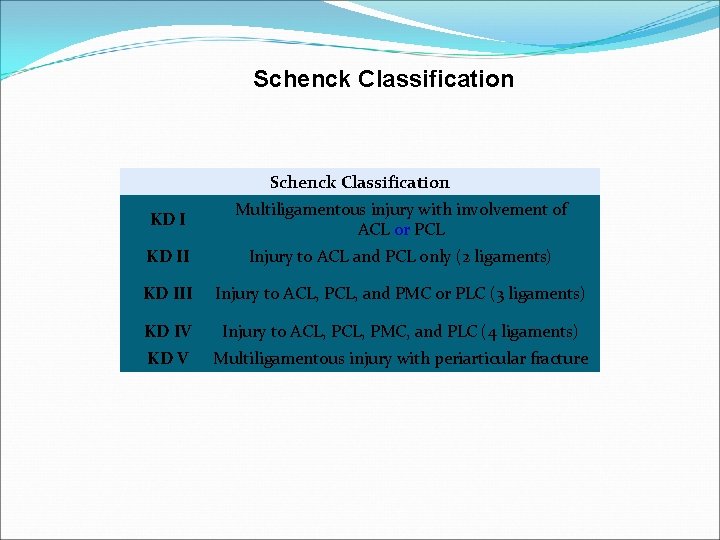 Schenck Classification

| Schenck Classification | |
|---|---|
| KD I | Multiligamentous injury with involvement of ACL or PCL |
| KD II | Injury to ACL and PCL only (2 ligaments) |
| KD III | Injury to ACL, PCL, and PMC or PLC (3 ligaments) |
| KD IV | Injury to ACL, PCL, PMC, and PLC (4 ligaments) |
| KD V | Multiligamentous injury with periarticular fracture |